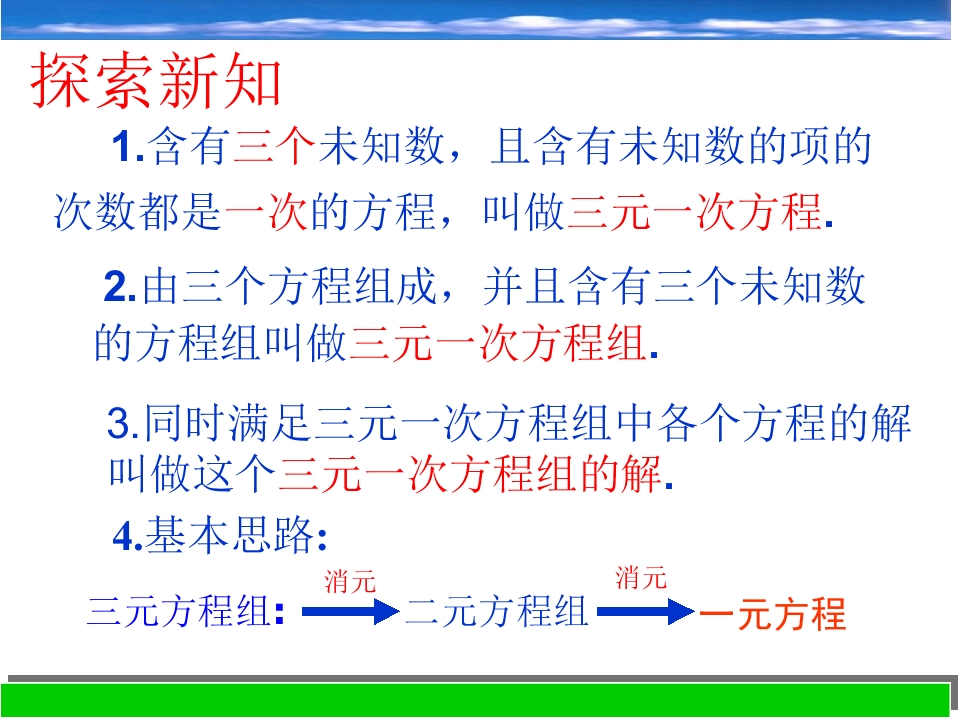 探索新知

1.含有三个未知数，且含有未知数的项的次数都是一次的方程，叫做三元一次方程.

2.由三个方程组成，并且含有三个未知数的方程组叫做三元一次方程组.

3.同时满足三元一次方程组中各个方程的解叫做这个三元一次方程组的解.

4.基本思路:

三元方程组: 消元 二元方程组 消元 一元方程